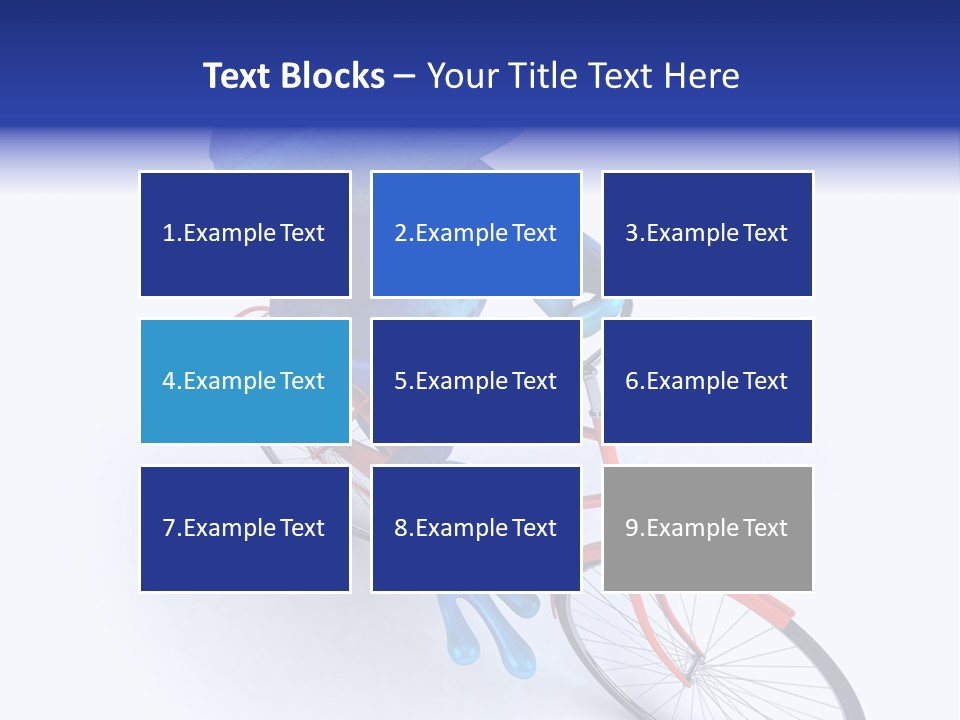 Text Blocks – Your Title Text Here

1.Example Text

2.Example Text

3.Example Text

4.Example Text

5.Example Text

6.Example Text

7.Example Text

8.Example Text

9.Example Text